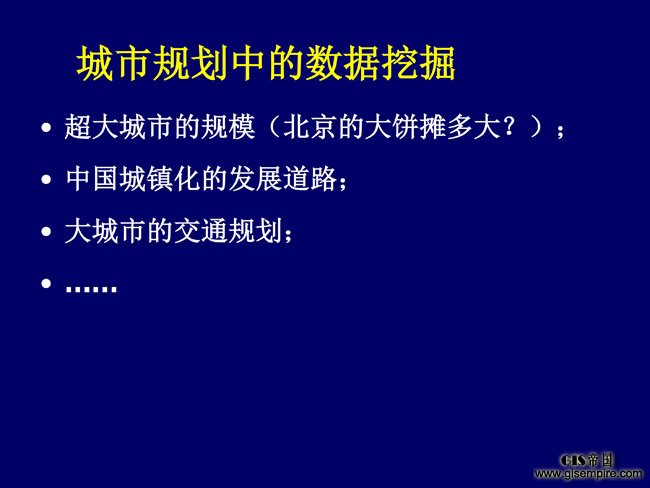 城市规划中的数据挖掘

• 超大城市的规模（北京的大饼摊多大？）；

• 中国城镇化的发展道路；

• 大城市的交通规划；

• ……

GIS帝国
www.gisempire.com